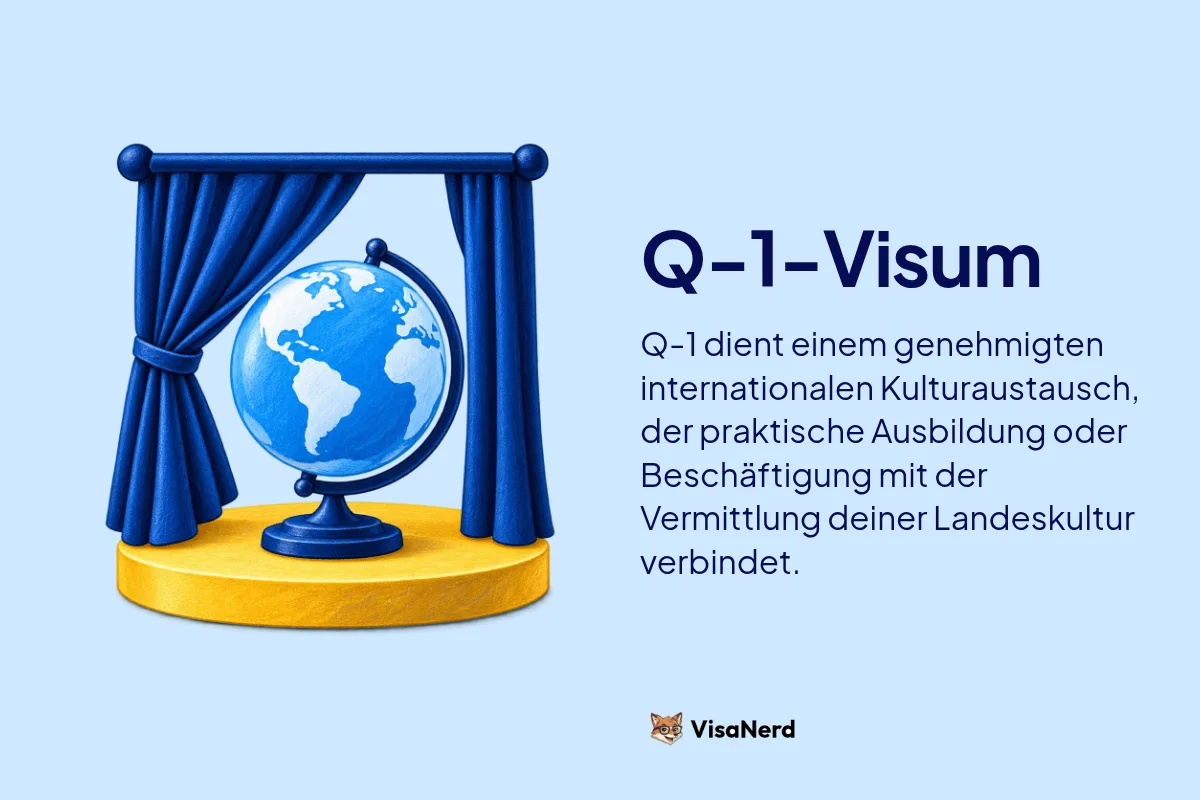 Q-1-Visum

Q-1 dient einem genehmigten internationalen Kulturaustausch, der praktische Ausbildung oder Beschäftigung mit der Vermittlung deiner Landeskultur verbindet.

VisaNerd